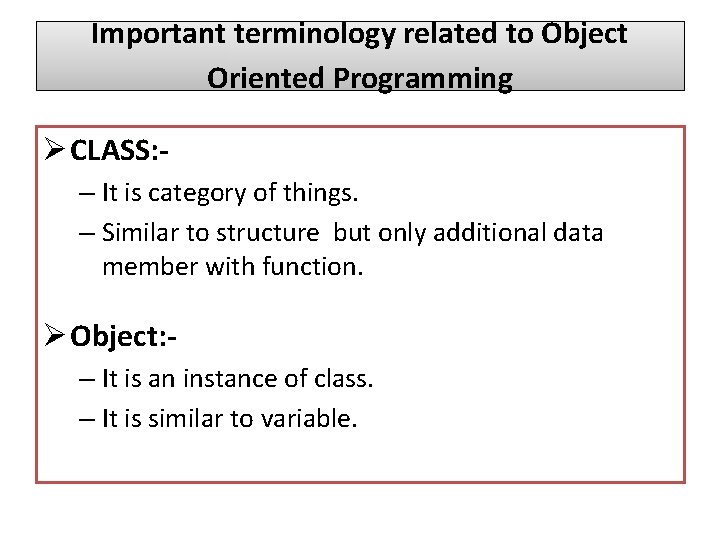 Important terminology related to Object Oriented Programming

➢ CLASS:-
– It is category of things.
– Similar to structure but only additional data member with function.

➢ Object:-
– It is an instance of class.
– It is similar to variable.